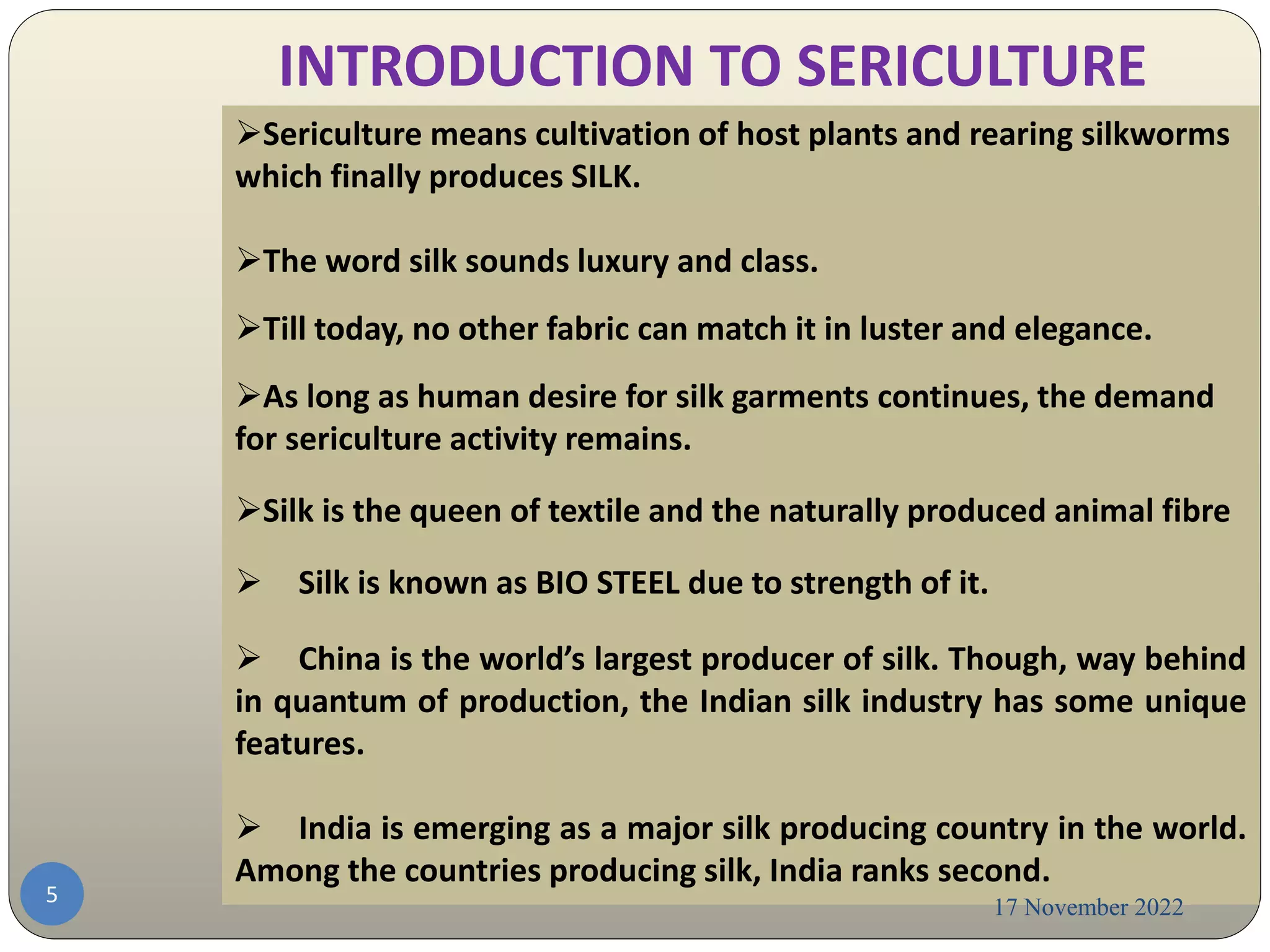 INTRODUCTION TO SERICULTURE

➢Sericulture means cultivation of host plants and rearing silkworms which finally produces SILK.

➢The word silk sounds luxury and class.

➢Till today, no other fabric can match it in luster and elegance.

➢As long as human desire for silk garments continues, the demand for sericulture activity remains.

➢Silk is the queen of textile and the naturally produced animal fibre

➢ Silk is known as BIO STEEL due to strength of it.

➢ China is the world's largest producer of silk. Though, way behind in quantum of production, the Indian silk industry has some unique features.

➢ India is emerging as a major silk producing country in the world. Among the countries producing silk, India ranks second.

5

17 November 2022